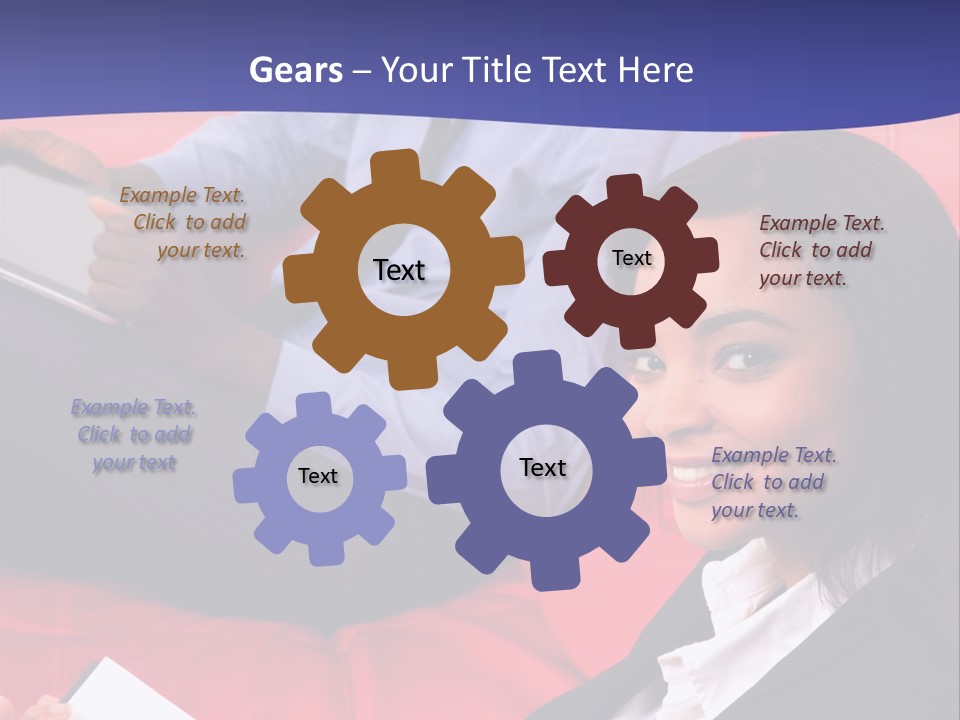 Gears – Your Title Text Here

Example Text. Click to add your text.

Text

Text

Example Text. Click to add your text.

Example Text. Click to add your text

Text

Text

Example Text. Click to add your text.